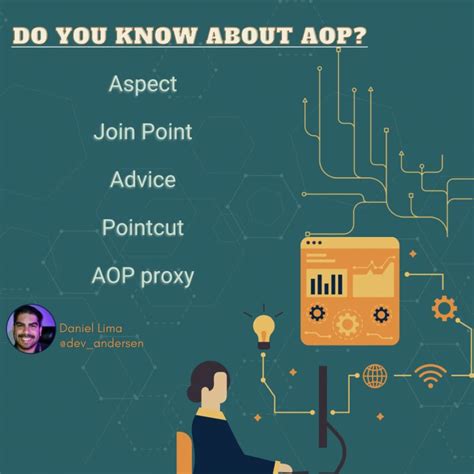 DO YOU KNOW ABOUT AOP?

Aspect

Join Point

Advice

Pointcut

AOP proxy

Daniel Lima
@dev_andersen